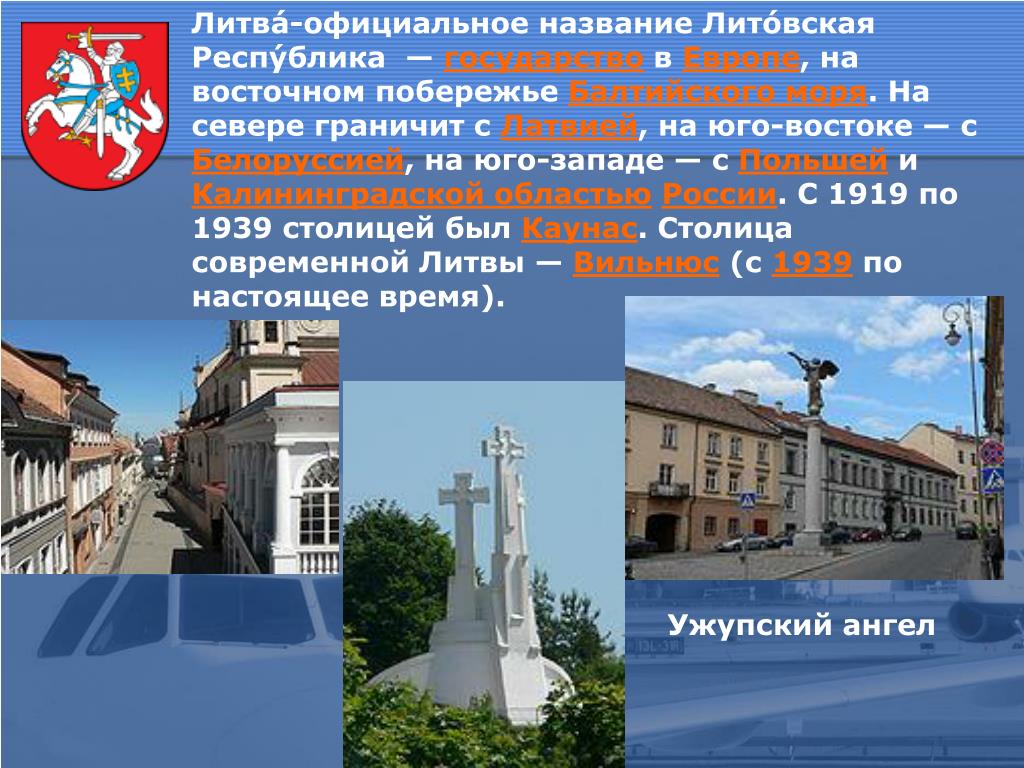 Литва́-официальное название Лито́вская Респу́блика — государство в Европе, на восточном побережье Балтийского моря. На севере граничит с Латвией, на юго-востоке — с Белоруссией, на юго-западе — с Польшей и Калининградской областью России. С 1919 по 1939 столицей был Каунас. Столица современной Литвы — Вильнюс (с 1939 по настоящее время).

Ужупский ангел